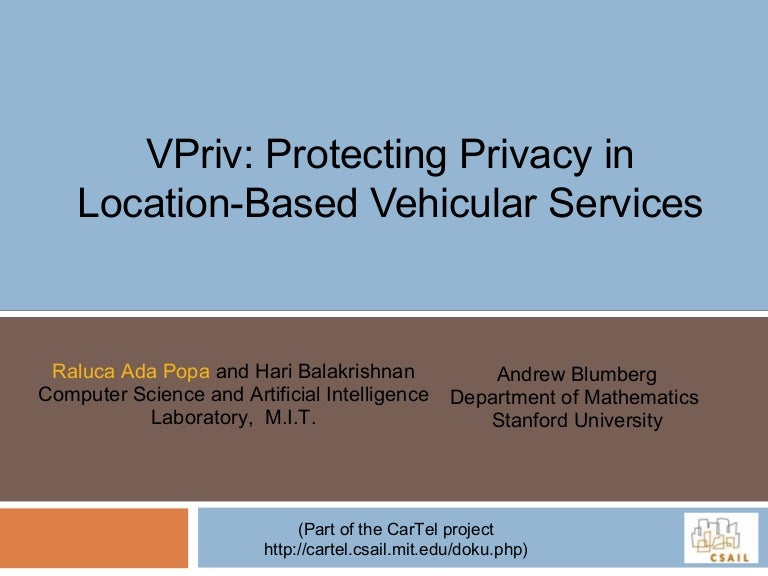 VPriv: Protecting Privacy in Location-Based Vehicular Services

Raluca Ada Popa and Hari Balakrishnan
Computer Science and Artificial Intelligence Laboratory, M.I.T.

Andrew Blumberg
Department of Mathematics
Stanford University

(Part of the CarTel project
http://cartel.csail.mit.edu/doku.php)

CSAIL